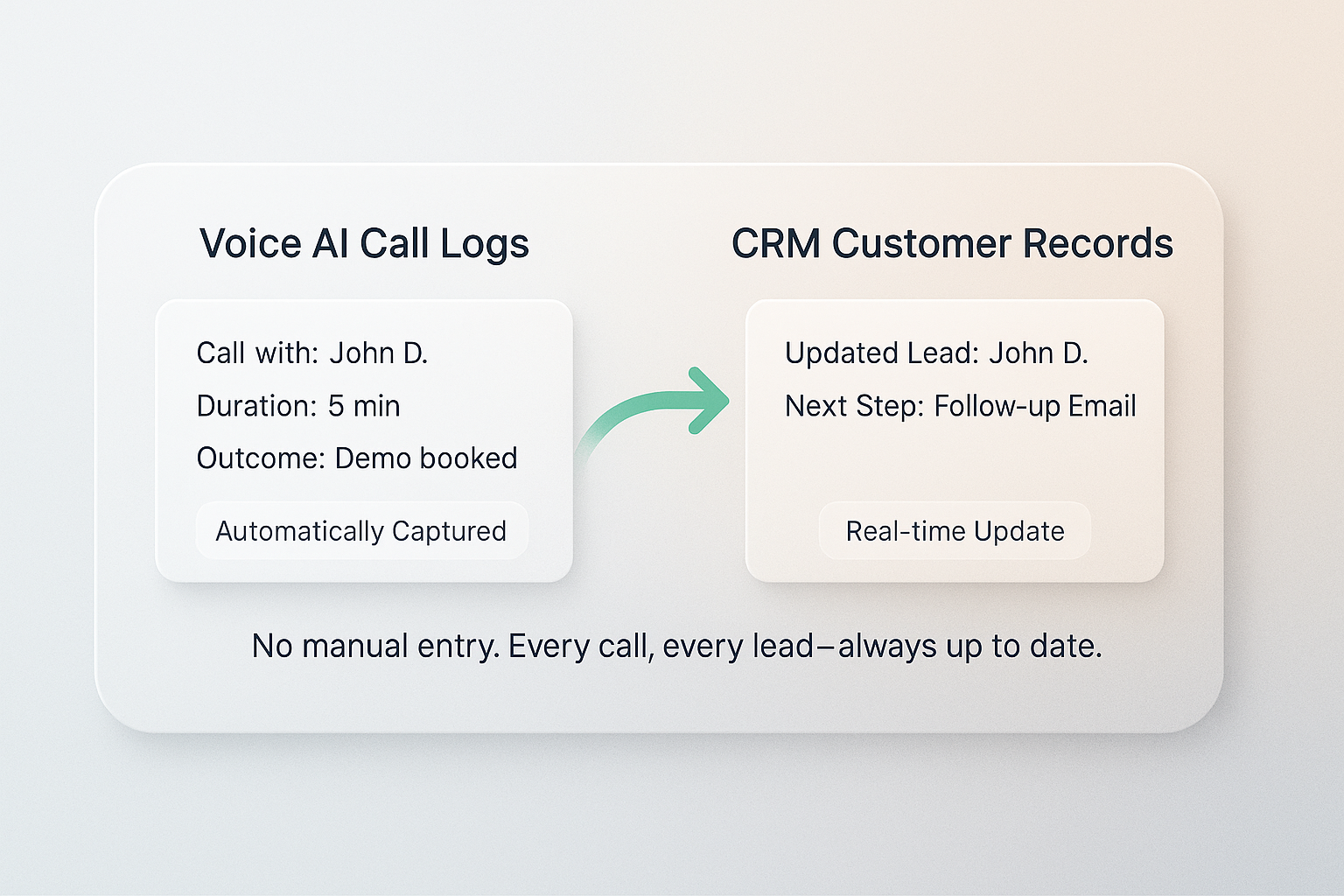 Voice AI Call Logs

Call with: John D.

Duration: 5 min

Outcome: Demo booked

Automatically Captured

CRM Customer Records

Updated Lead: John D.

Next Step: Follow-up Email

Real-time Update

No manual entry. Every call, every lead—always up to date.